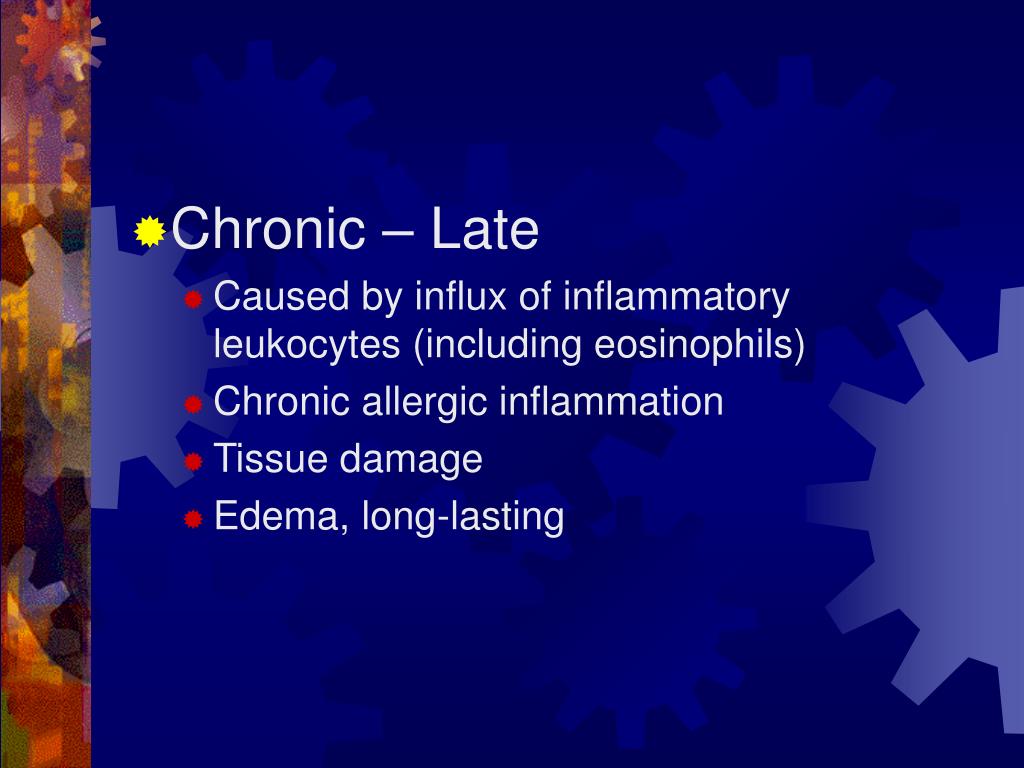 Chronic – Late

Caused by influx of inflammatory leukocytes (including eosinophils)

Chronic allergic inflammation

Tissue damage

Edema, long-lasting